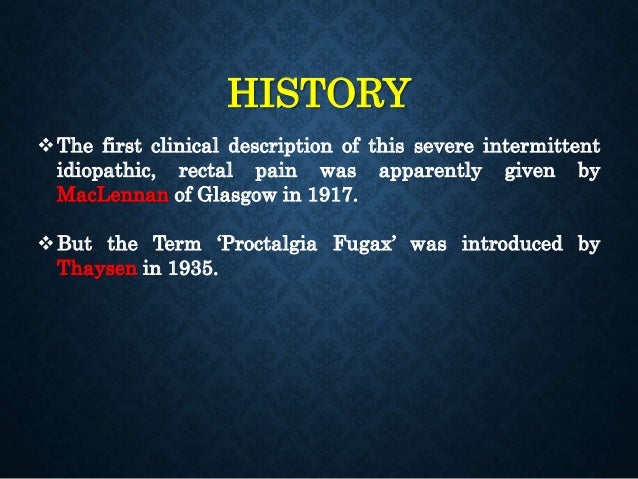 HISTORY

❖ The first clinical description of this severe intermittent idiopathic, rectal pain was apparently given by MacLennan of Glasgow in 1917.

❖ But the Term 'Proctalgia Fugax' was introduced by Thaysen in 1935.